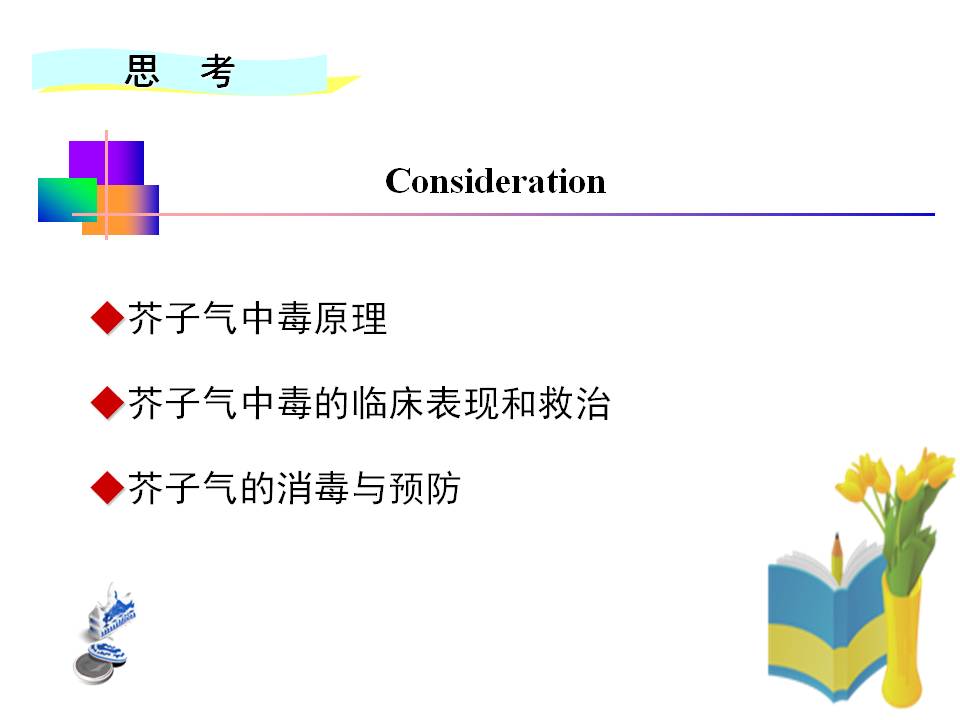 思 考

Consideration

◆芥子气中毒原理

◆芥子气中毒的临床表现和救治

◆芥子气的消毒与预防